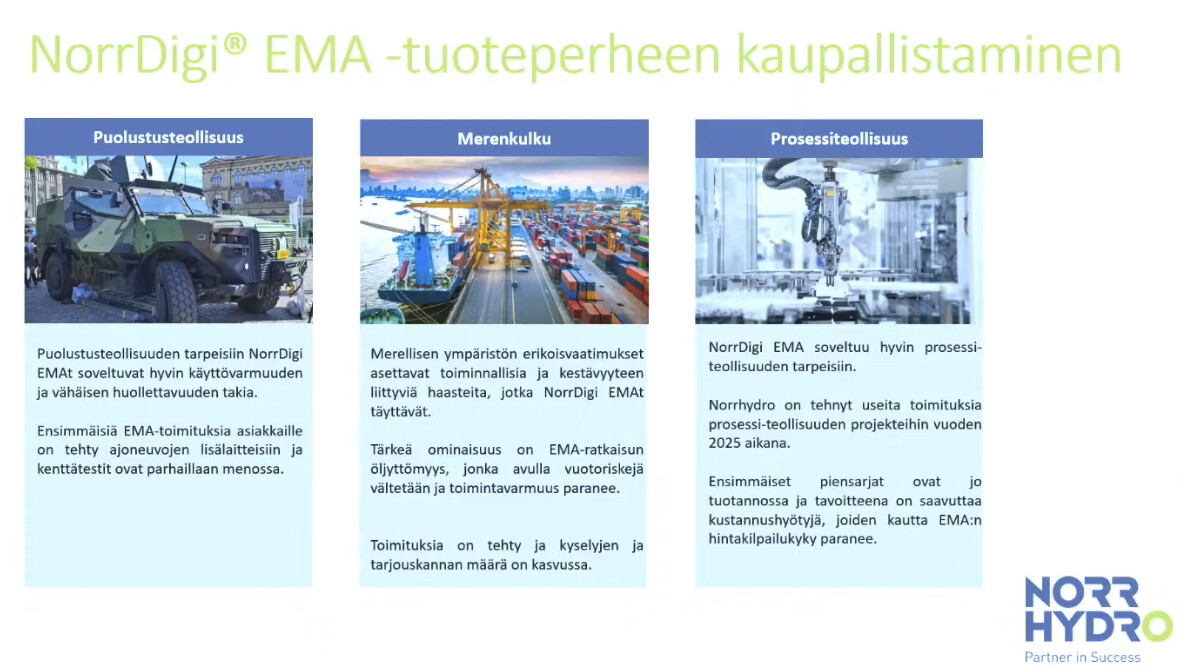 NorrDigi® EMA -tuoteperheen kaupallistaminen

Puolustusteollisuus

Puolustusteollisuuden tarpeisiin NorrDigi EMAt soveltuvat hyvin käyttövarmuuden ja vähäisen huollettavuuden takia.

Ensimmäisiä EMA-toimituksia asiakkaille on tehty ajoneuvojen lisälaitteisiin ja kenttätestit ovat parhaillaan menossa.

Merenkulku

Merellisen ympäristön erikoisvaatimukset asettavat toiminnallisia ja kestävyyteen liittyviä haasteita, jotka NorrDigi EMAt täyttävät.

Tärkeä ominaisuus on EMA-ratkaisun öljyttömyys, jonka avulla vuotoriskejä vältetään ja toimintavarmuus paranee.

Toimituksia on tehty ja kyselyjen ja tarjouskannan määrä on kasvussa.

Prosessiteollisuus

NorrDigi EMA soveltuu hyvin prosessiteollisuuden tarpeisiin.

Norrhydro on tehnyt useita toimituksia prosessi-teollisuuden projekteihin vuoden 2025 aikana.

Ensimmäiset piensarjat ovat jo tuotannossa ja tavoitteena on saavuttaa kustannushyötyjä, joiden kautta EMA:n hintakilpailukyky paranee.

NORR HYDRO
Partner in Success